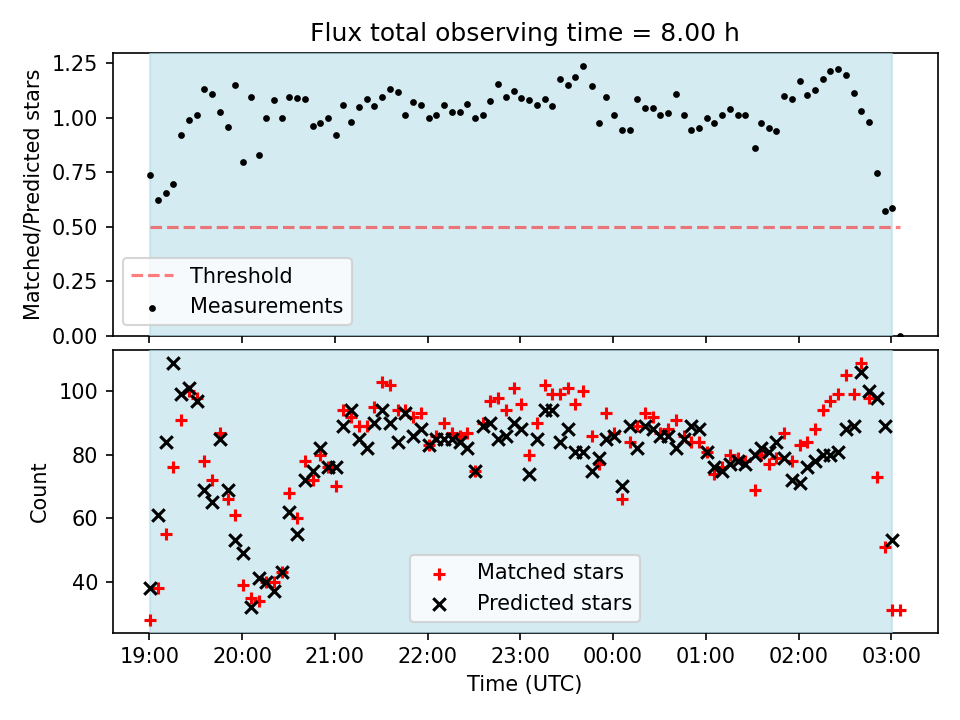 Flux total observing time = 8.00 h

Matched/Predicted stars

1.25
1.00
0.75
0.50
0.25
0.00

Threshold
Measurements

Count

100
80
60
40

Matched stars
Predicted stars

19:00 20:00 21:00 22:00 23:00 00:00 01:00 02:00 03:00

Time (UTC)